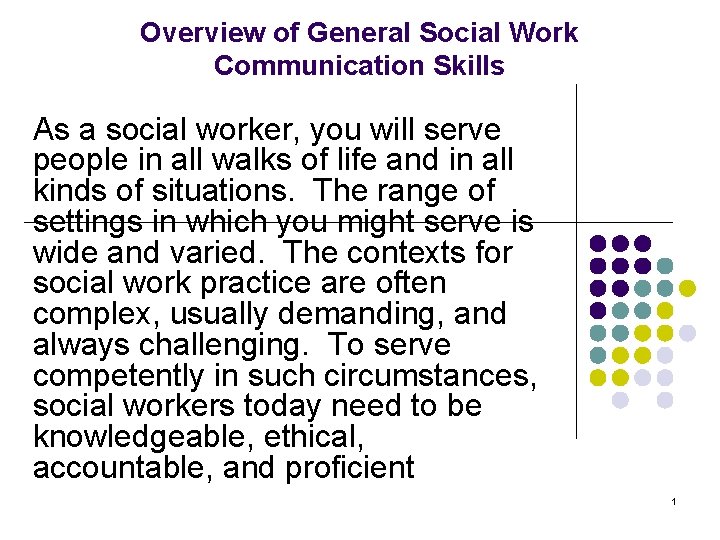 Overview of General Social Work Communication Skills

As a social worker, you will serve people in all walks of life and in all kinds of situations.  The range of settings in which you might serve is wide and varied.  The contexts for social work practice are often complex, usually demanding, and always challenging.  To serve competently in such circumstances, social workers today need to be knowledgeable, ethical, accountable, and proficient

1